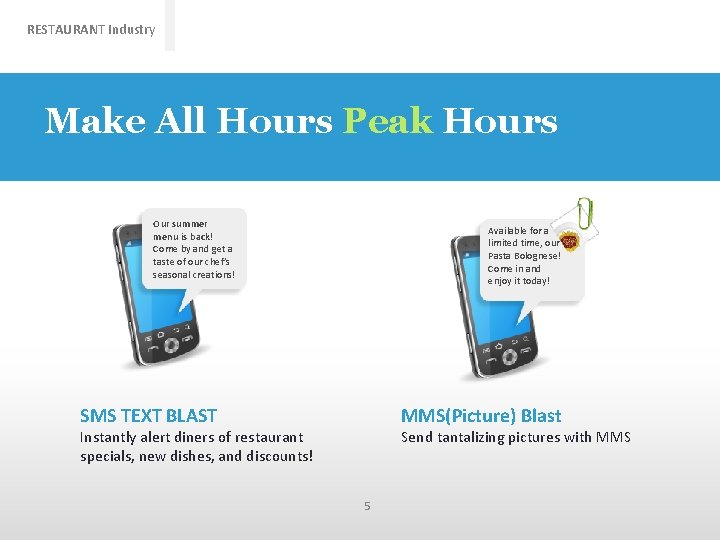 RESTAURANT Industry

Make All Hours Peak Hours

Our summer menu is back! Come by and get a taste of our chef's seasonal creations!

Available for a limited time, our Pasta Bolognese! Come in and enjoy it today!

SMS TEXT BLAST
Instantly alert diners of restaurant specials, new dishes, and discounts!

MMS(Picture) Blast
Send tantalizing pictures with MMS

5